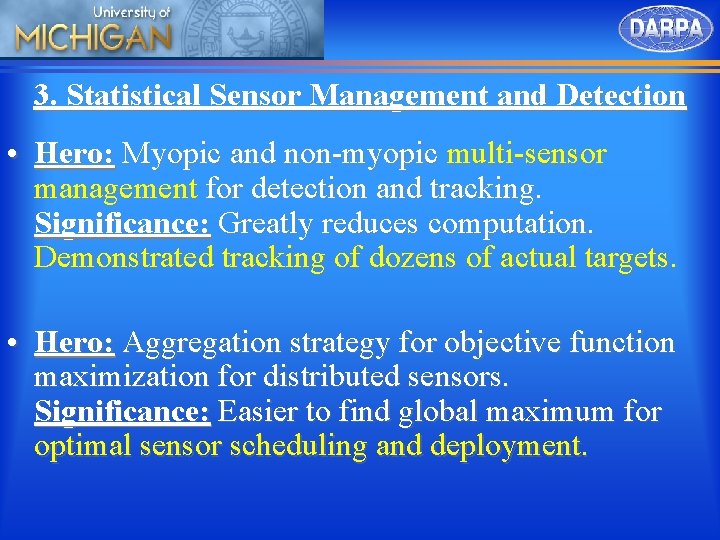 University of MICHIGAN

DARPA

3. Statistical Sensor Management and Detection

• Hero: Myopic and non-myopic multi-sensor management for detection and tracking. Significance: Greatly reduces computation. Demonstrated tracking of dozens of actual targets.

• Hero: Aggregation strategy for objective function maximization for distributed sensors. Significance: Easier to find global maximum for optimal sensor scheduling and deployment.